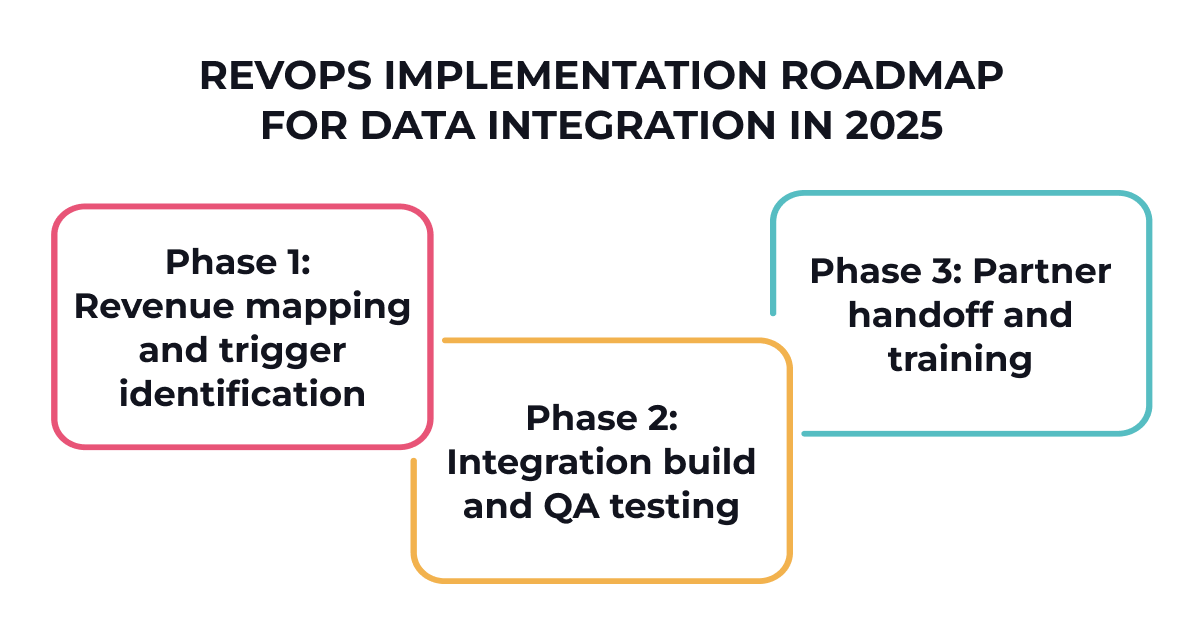 REVOPS IMPLEMENTATION ROADMAP FOR DATA INTEGRATION IN 2025

Phase 1: Revenue mapping and trigger identification

Phase 2: Integration build and QA testing

Phase 3: Partner handoff and training